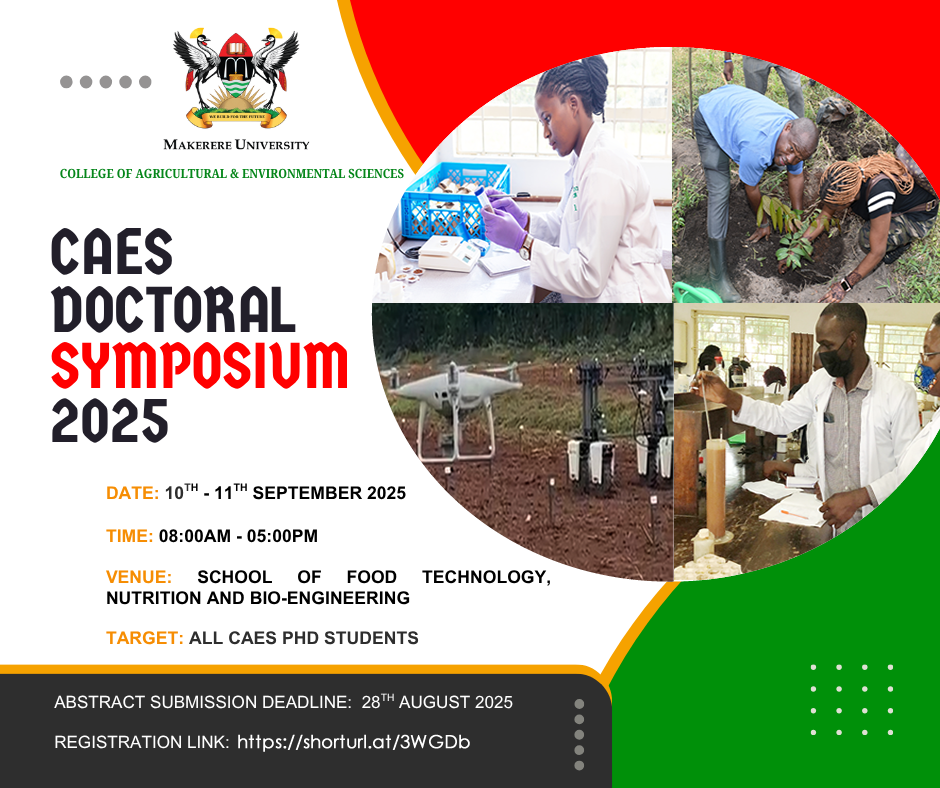 WE BUILD FOR THE FUTURE

MAKERERE UNIVERSITY

COLLEGE OF AGRICULTURAL & ENVIRONMENTAL SCIENCES

CAES DOCTORAL SYMPOSIUM 2025

DATE: $10^{TH}$ - $11^{TH}$ SEPTEMBER 2025

TIME: 08:00AM - 05:00PM

VENUE: SCHOOL OF FOOD TECHNOLOGY, NUTRITION AND BIO-ENGINEERING

TARGET: ALL CAES PHD STUDENTS

ABSTRACT SUBMISSION DEADLINE: $28^{TH}$ AUGUST 2025

REGISTRATION LINK: https://shorturl.at/3WGDb